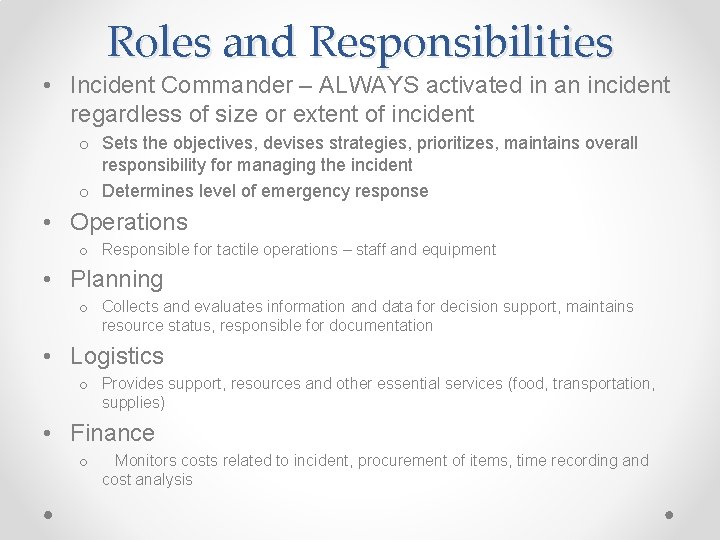 Roles and Responsibilities

• Incident Commander – ALWAYS activated in an incident regardless of size or extent of incident
  o Sets the objectives, devises strategies, prioritizes, maintains overall responsibility for managing the incident
  o Determines level of emergency response

• Operations
  o Responsible for tactile operations – staff and equipment

• Planning
  o Collects and evaluates information and data for decision support, maintains resource status, responsible for documentation

• Logistics
  o Provides support, resources and other essential services (food, transportation, supplies)

• Finance
  o Monitors costs related to incident, procurement of items, time recording and cost analysis